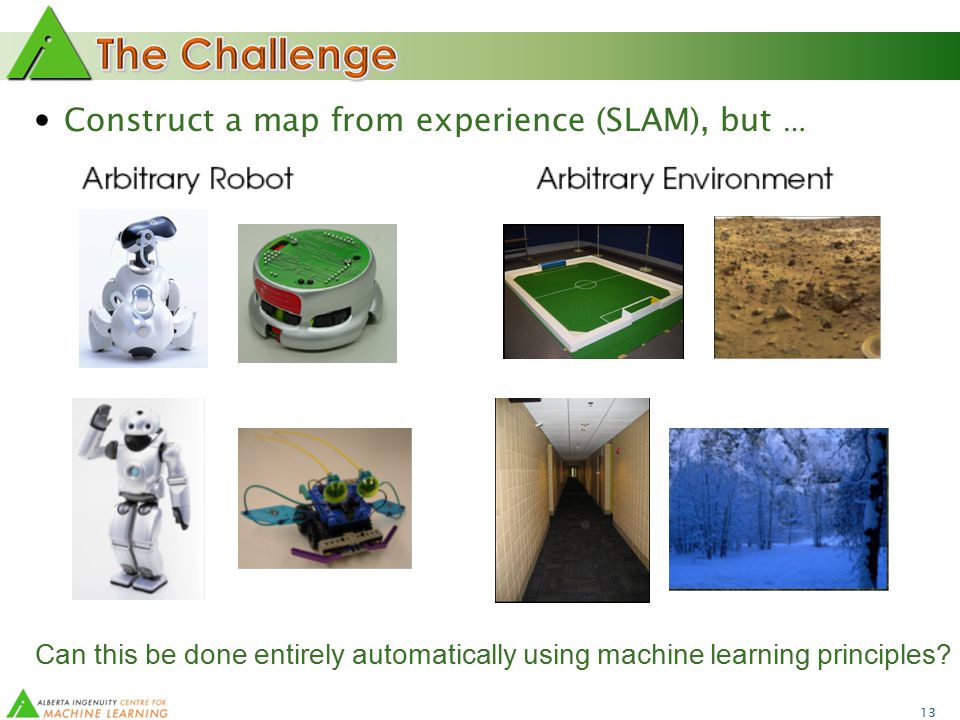 The Challenge

• Construct a map from experience (SLAM), but …

Arbitrary Robot

Arbitrary Environment

Can this be done entirely automatically using machine learning principles?

ALBERTA INGENUITY CENTRE FOR MACHINE LEARNING

13